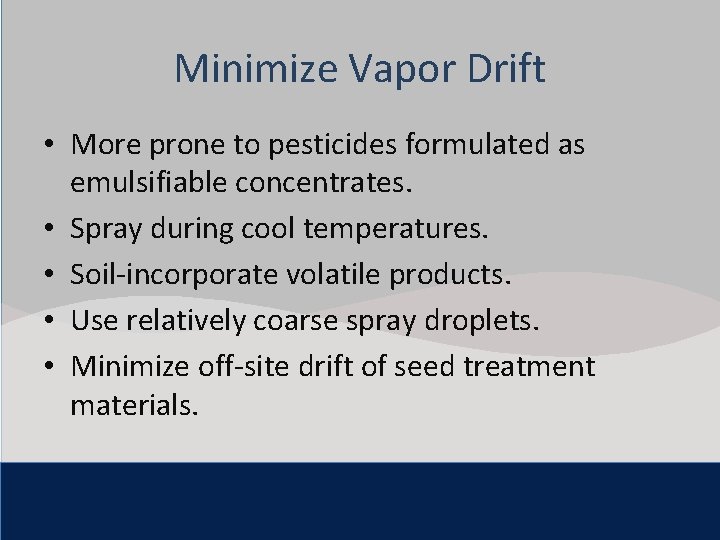 Minimize Vapor Drift

• More prone to pesticides formulated as emulsifiable concentrates.
• Spray during cool temperatures.
• Soil-incorporate volatile products.
• Use relatively coarse spray droplets.
• Minimize off-site drift of seed treatment materials.